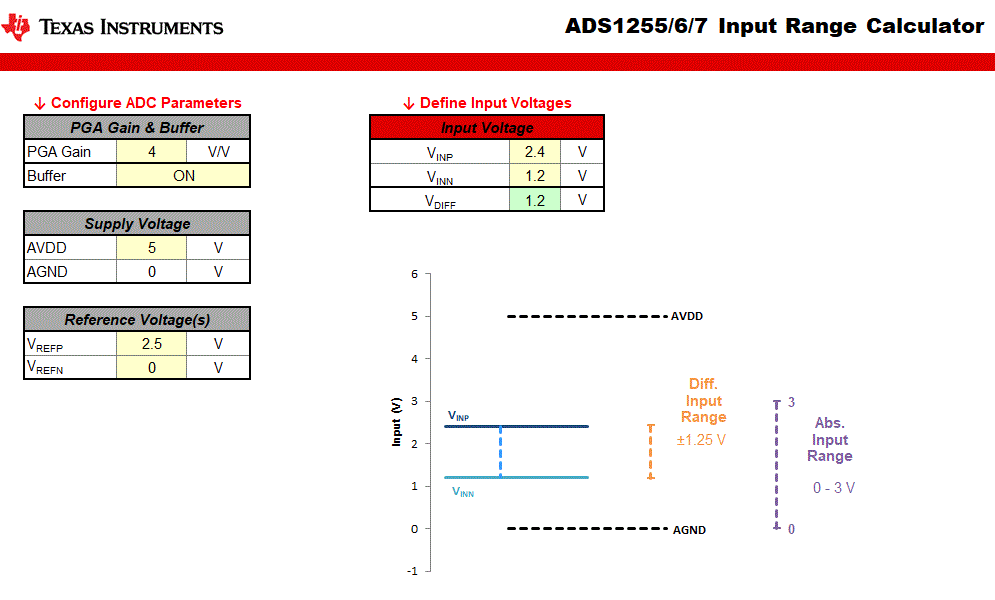 TEXAS INSTRUMENTS

ADS1255/6/7 Input Range Calculator

↓ Configure ADC Parameters

| PGA Gain & Buffer | | |
|---|---|---|
| PGA Gain | 4 | V/V |
| Buffer | ON | |

| Supply Voltage | | |
|---|---|---|
| AVDD | 5 | V |
| AGND | 0 | V |

| Reference Voltage(s) | | |
|---|---|---|
| $V_{REFP}$ | 2.5 | V |
| $V_{REFN}$ | 0 | V |

↓ Define Input Voltages

| Input Voltage | | |
|---|---|---|
| $V_{INP}$ | 2.4 | V |
| $V_{INN}$ | 1.2 | V |
| $V_{DIFF}$ | 1.2 | V |

6
5
4
3
2
1
0
-1
Input (V)
AVDD
AGND
$V_{INP}$
$V_{INN}$
Diff. Input Range
±1.25 V
3
0
Abs. Input Range
0 - 3 V